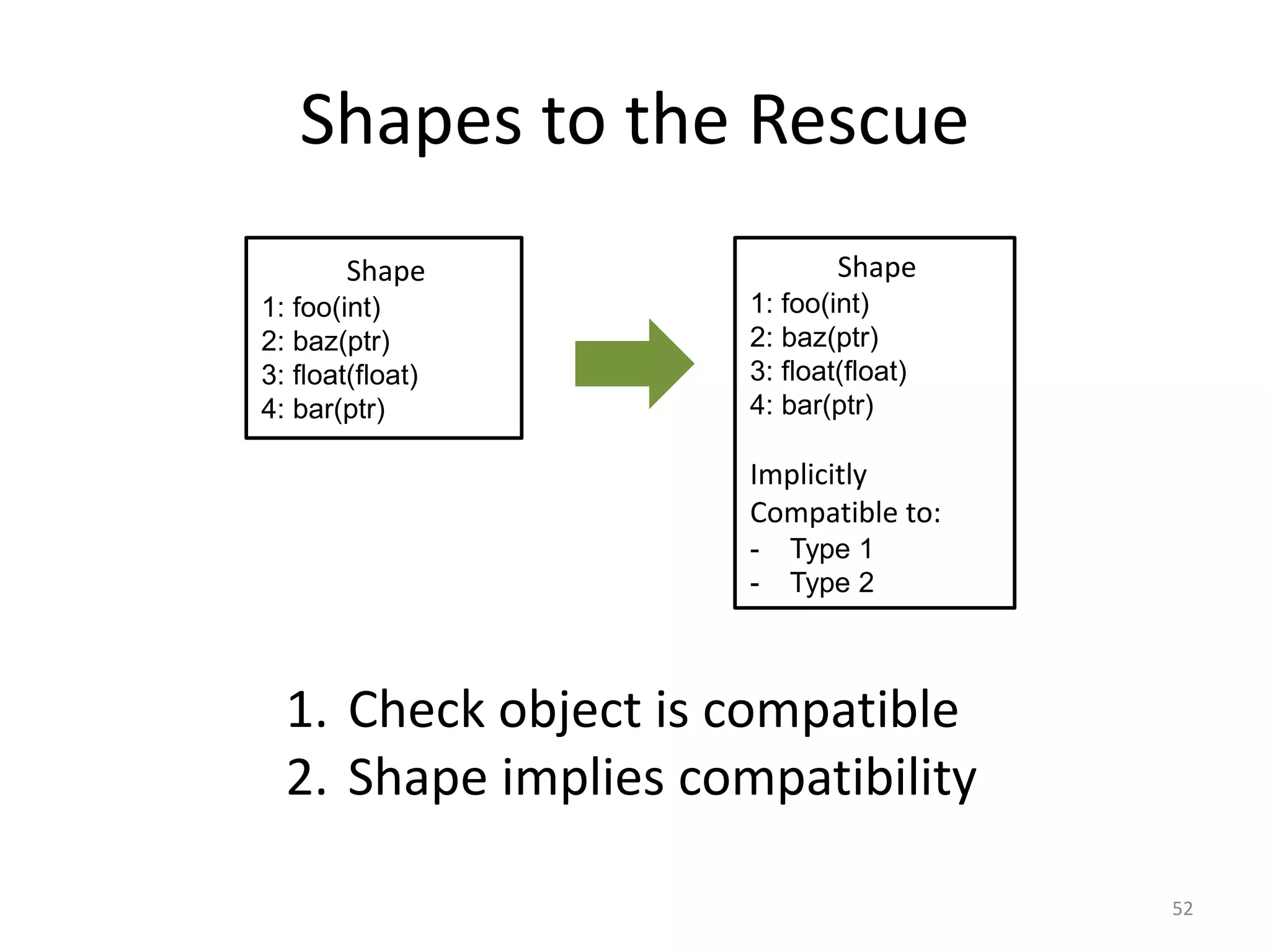 Shapes to the Rescue

Shape
1: foo(int)
2: baz(ptr)
3: float(float)
4: bar(ptr)

Shape
1: foo(int)
2: baz(ptr)
3: float(float)
4: bar(ptr)

Implicitly Compatible to:
- Type 1
- Type 2

1. Check object is compatible
2. Shape implies compatibility

52